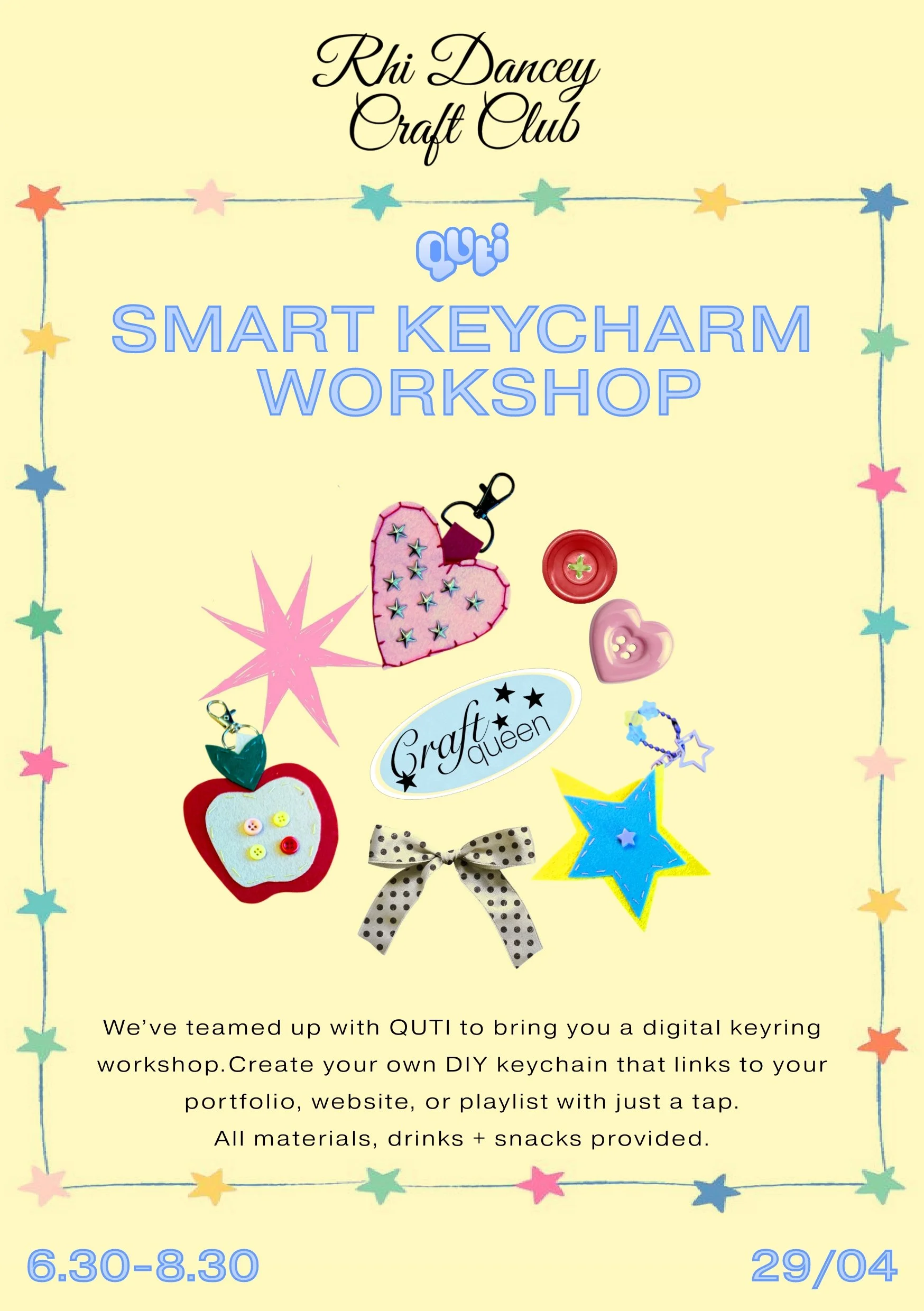 Rhi Dancey Craft Club

quti

SMART KEYCHARM WORKSHOP

Craft queen

We've teamed up with QUTI to bring you a digital keyring workshop.Create your own DIY keychain that links to your portfolio, website, or playlist with just a tap.
All materials, drinks + snacks provided.

6.30-8.30

29/04